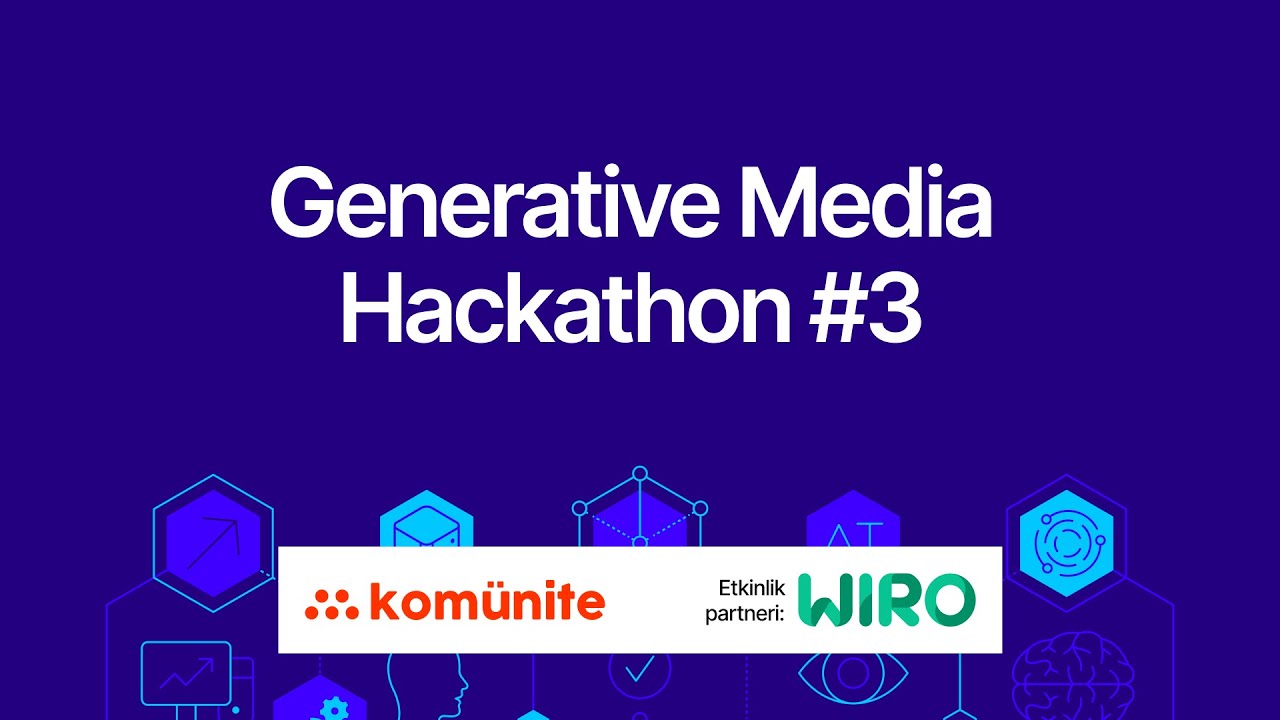 Generative Media Hackathon #3

komünite

Etkinlik partneri: WIRO